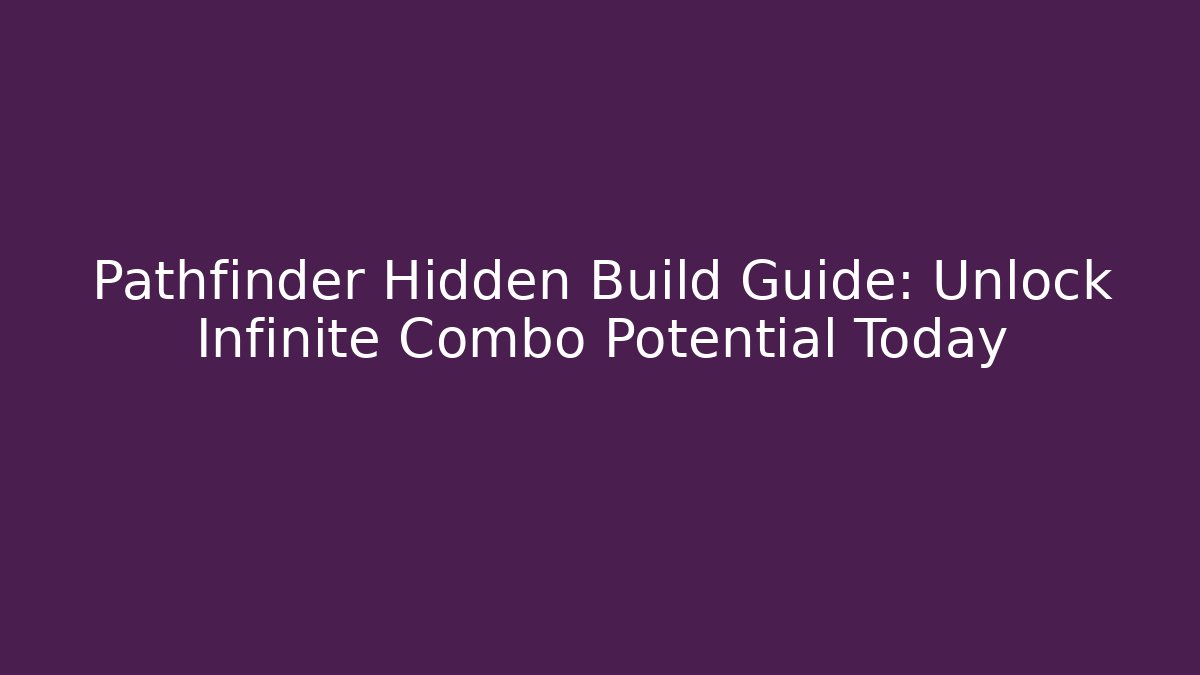 Pathfinder Hidden Build Guide: Unlock Infinite Combo Potential Today